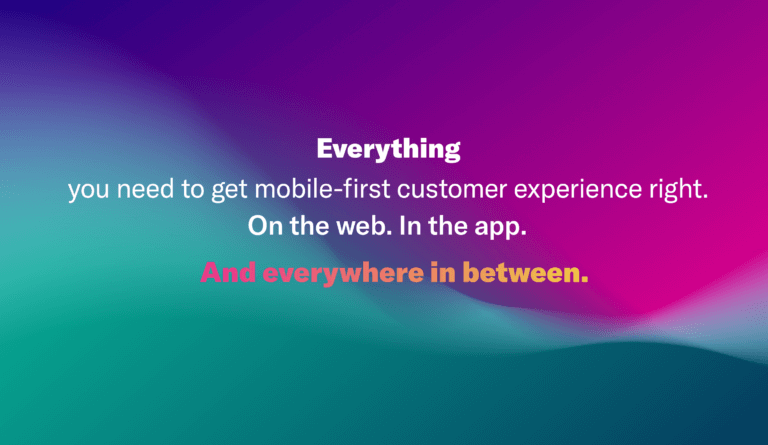 Everything
you need to get mobile-first customer experience right.
On the web. In the app.

And everywhere in between.